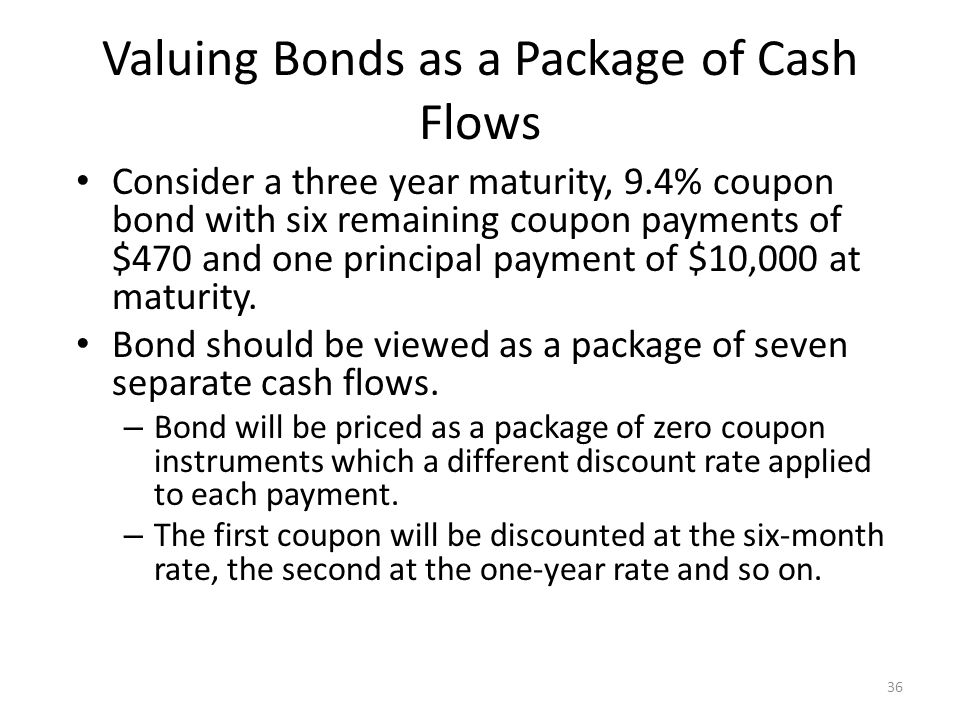 Valuing Bonds as a Package of Cash Flows

• Consider a three year maturity, 9.4% coupon bond with six remaining coupon payments of \$470 and one principal payment of \$10,000 at maturity.

• Bond should be viewed as a package of seven separate cash flows.

– Bond will be priced as a package of zero coupon instruments which a different discount rate applied to each payment.

– The first coupon will be discounted at the six-month rate, the second at the one-year rate and so on.

36